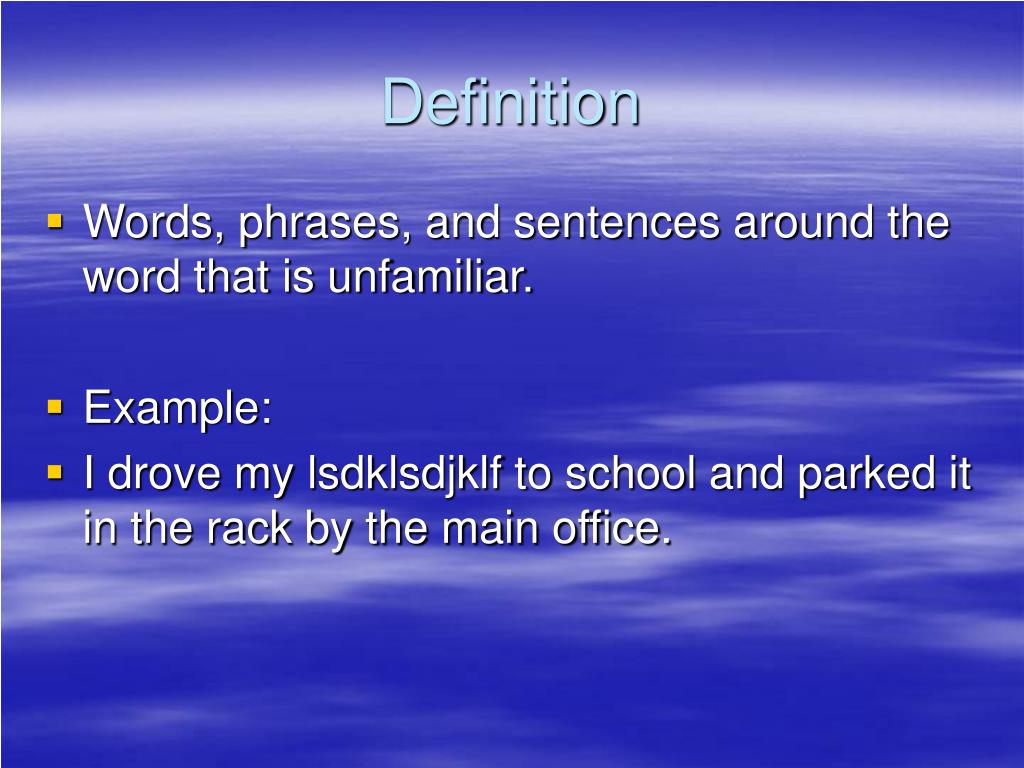 Definition

▪ Words, phrases, and sentences around the word that is unfamiliar.

▪ Example:
▪ I drove my lsdklsdjklf to school and parked it in the rack by the main office.